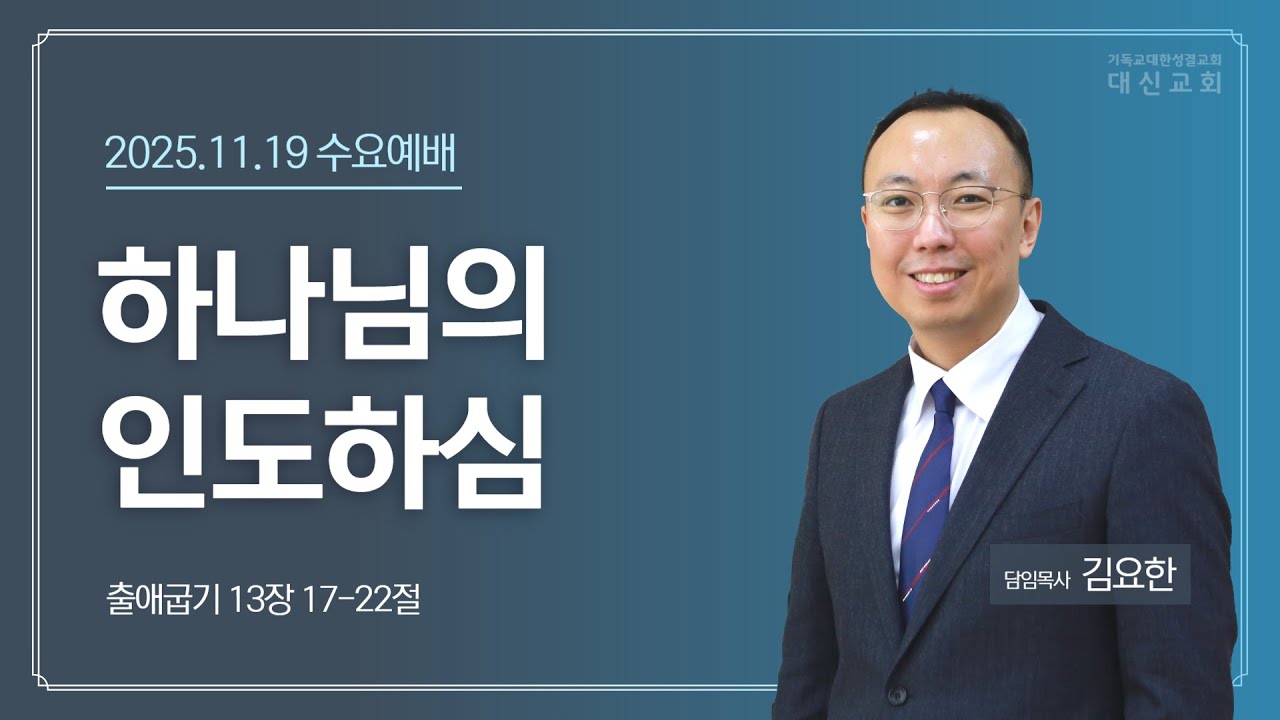 기독교대한성결교회
대신교회

2025.11.19 수요예배

하나님의
인도하심

출애굽기 13장 17-22절

담임목사 김요한